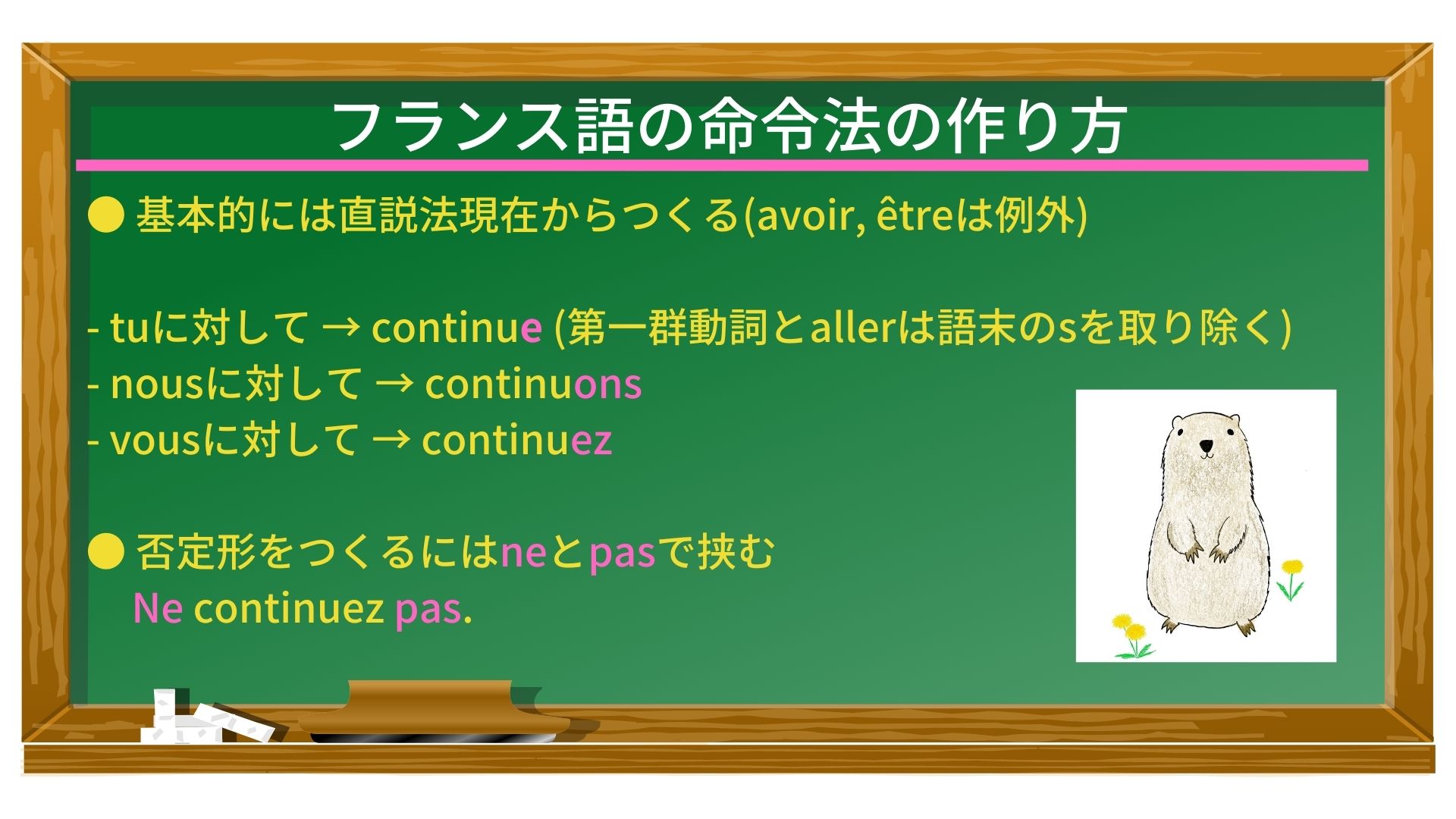 フランス語の命令法の作り方

● 基本的には直説法現在からつくる(avoir, êtreは例外)

- tuに対して → continue (第一群動詞とallerは語末のsを取り除く)
- nousに対して → continuons
- vousに対して → continuez

● 否定形をつくるにはneとpasで挟む
Ne continuez pas.